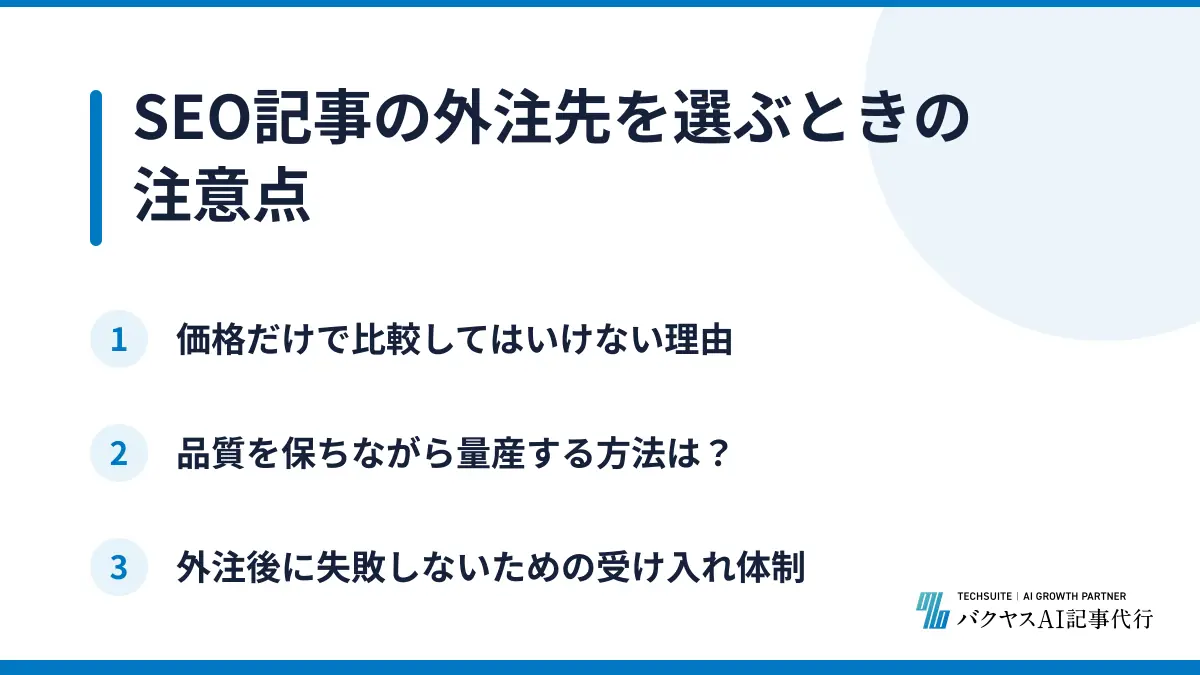 SEO記事の外注先を選ぶときの注意点

1 価格だけで比較してはいけない理由

2 品質を保ちながら量産する方法は？

3 外注後に失敗しないための受け入れ体制

TECHSUITE | AI GROWTH PARTNER
バクヤスAI記事代行